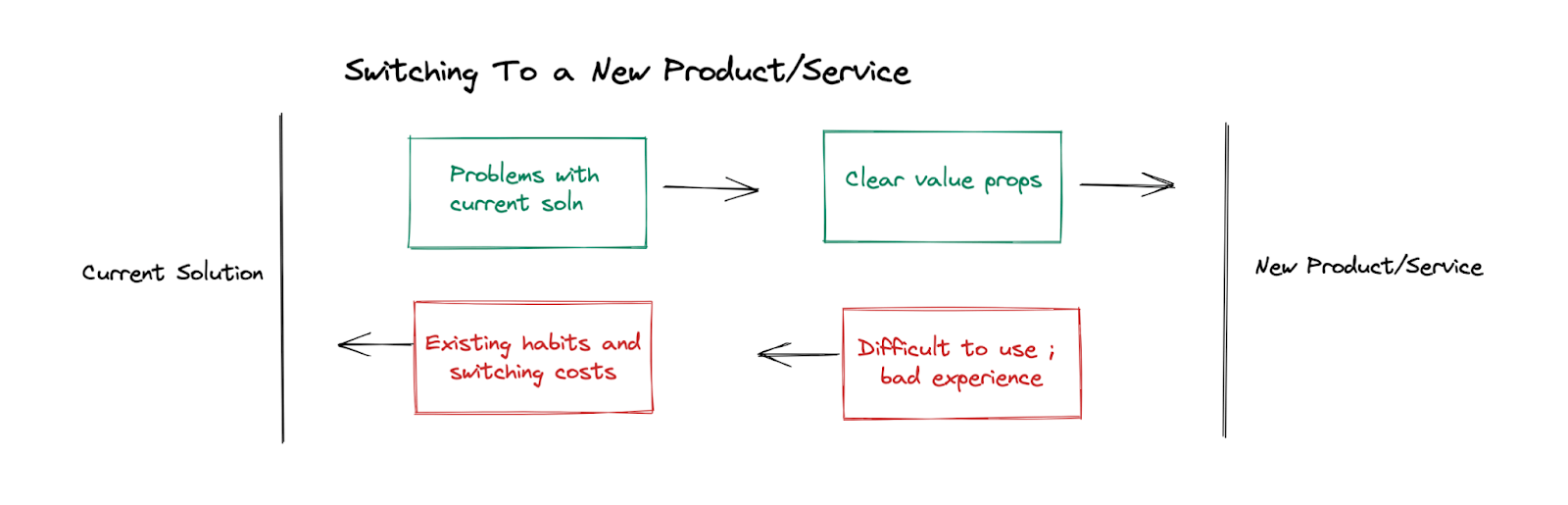 Switching To a New Product/Service

Current Solution

Problems with current soln

Clear value props

New Product/Service

Existing habits and switching costs

Difficult to use ; bad experience